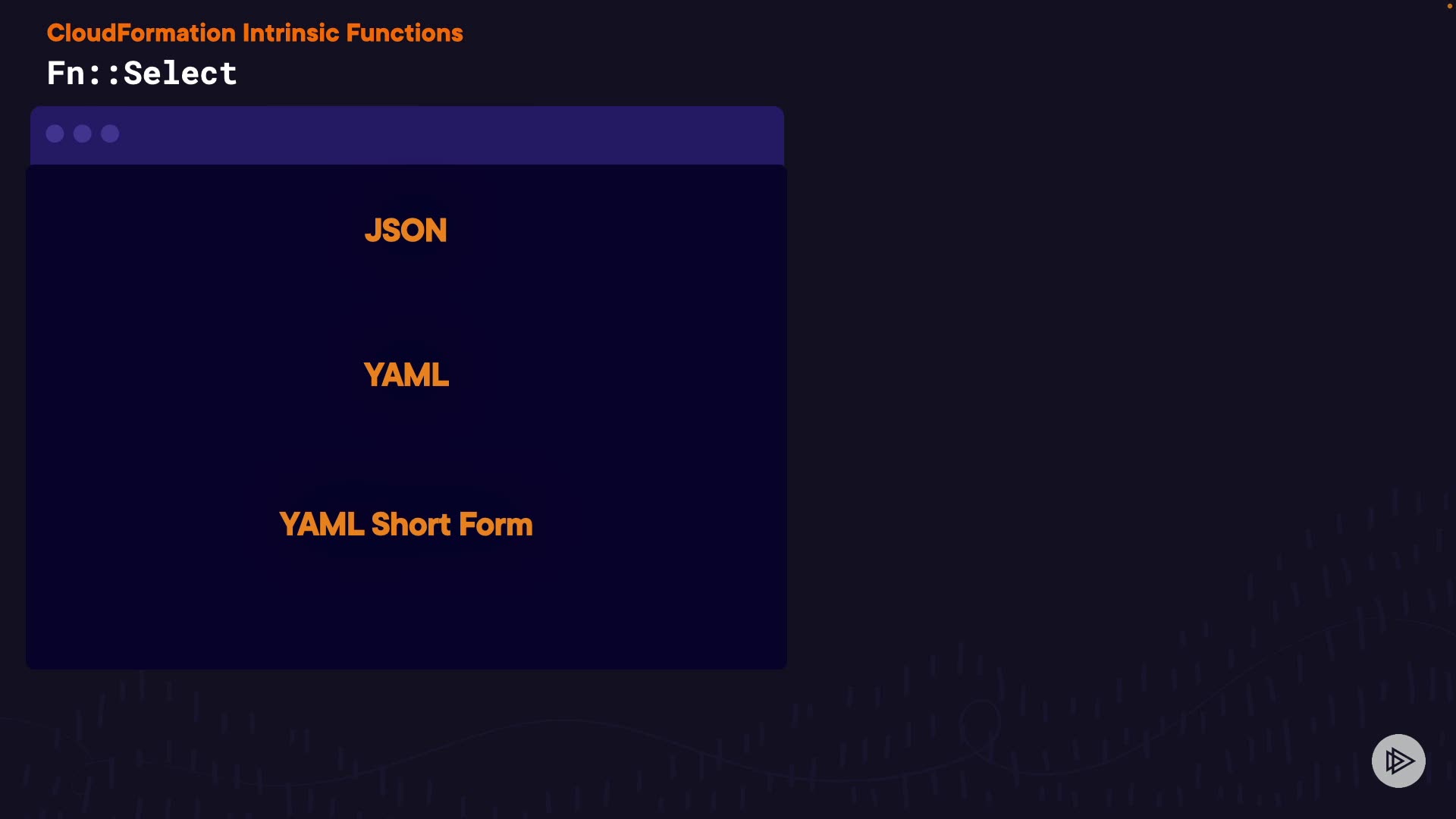 CloudFormation Intrinsic Functions

Fn::Select

JSON

YAML

YAML Short Form